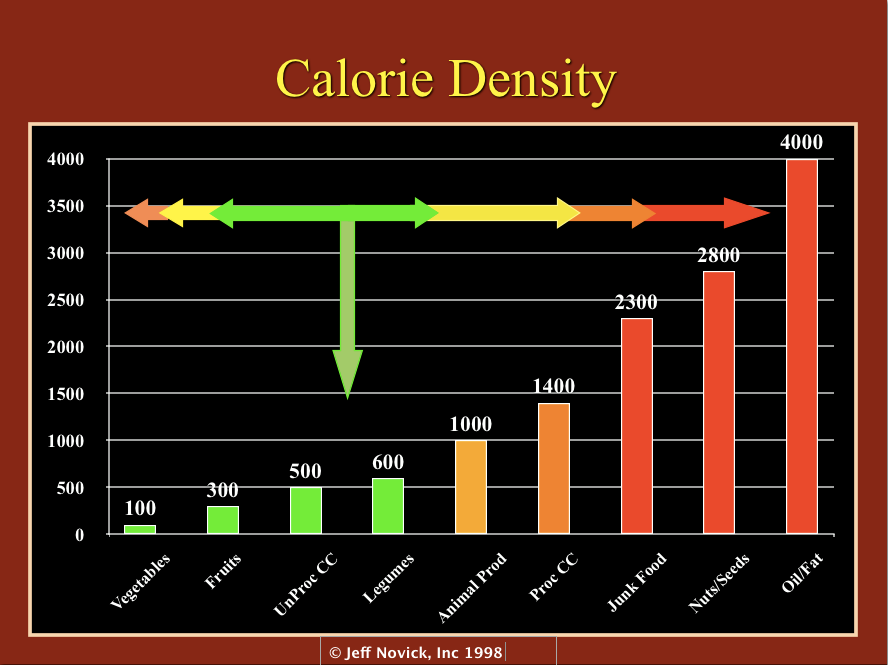 Calorie Density

4000
3500
3000
2500
2000
1500
1000
500
0

100
300
500
600
1000
1400
2300
2800
4000

Vegetables
Fruits
UnProc CC
Legumes
Animal Prod
Proc CC
Junk Food
Nuts/Seeds
Oil/Fat

© Jeff Novick, Inc 1998